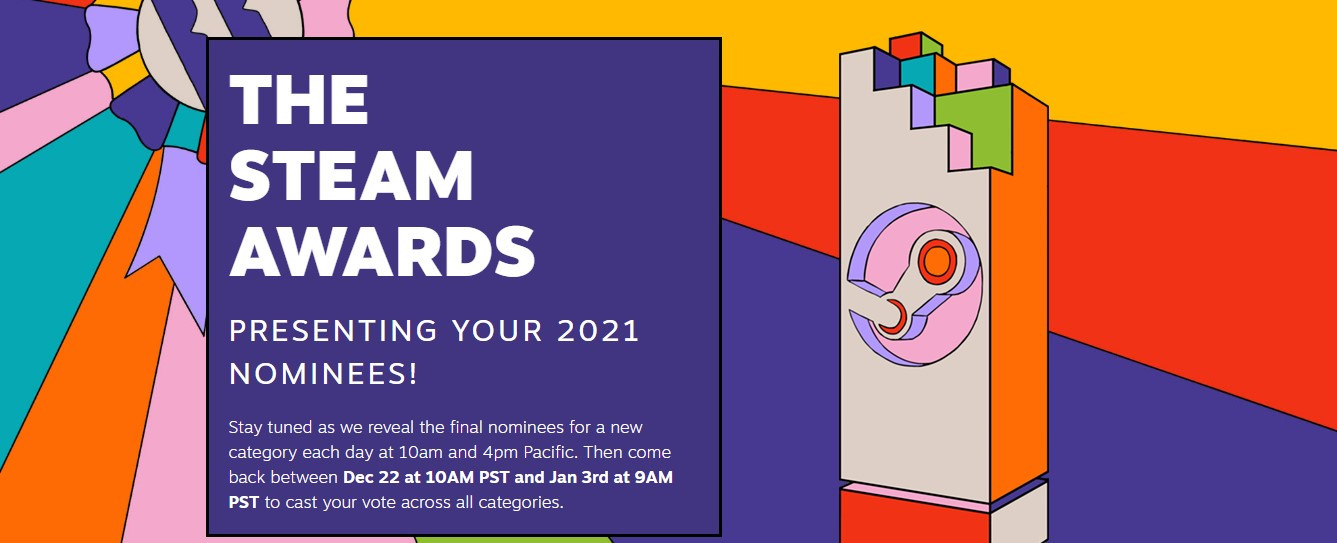 THE STEAM AWARDS

PRESENTING YOUR 2021 NOMINEES!

Stay tuned as we reveal the final nominees for a new category each day at 10am and 4pm Pacific. Then come back between Dec 22 at 10AM PST and Jan 3rd at 9AM PST to cast your vote across all categories.